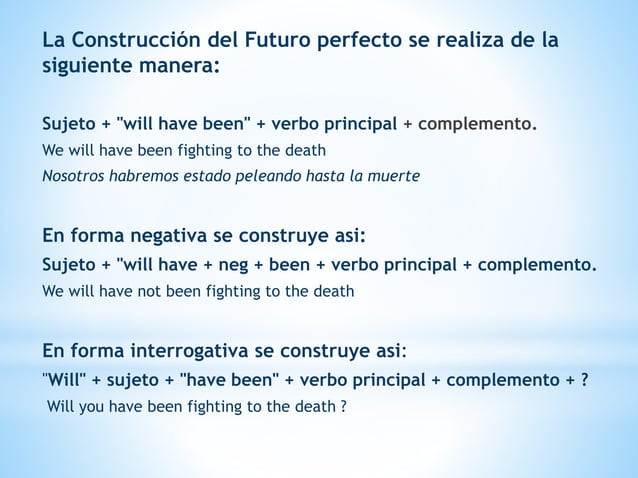 La Construcción del Futuro perfecto se realiza de la siguiente manera:

Sujeto + "will have been" + verbo principal + complemento.
We will have been fighting to the death
Nosotros habremos estado peleando hasta la muerte

En forma negativa se construye asi:
Sujeto + "will have + neg + been + verbo principal + complemento.
We will have not been fighting to the death

En forma interrogativa se construye asi:
"Will" + sujeto + "have been" + verbo principal + complemento + ?
Will you have been fighting to the death ?